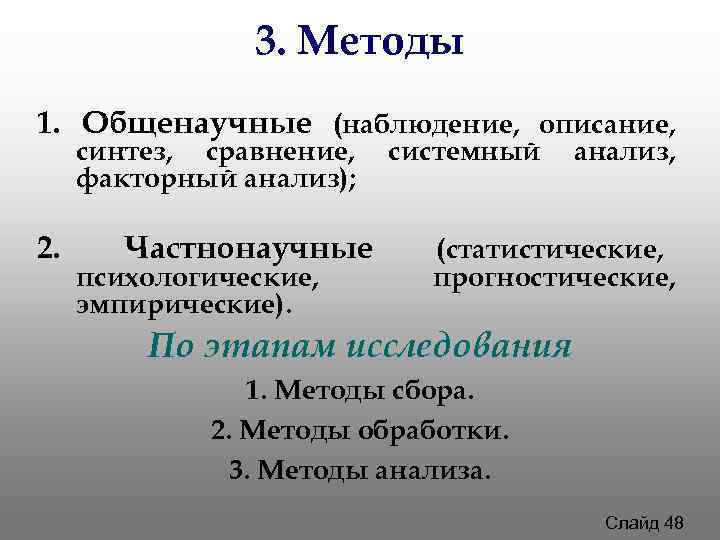 3. Методы

1. Общенаучные (наблюдение, описание, синтез, сравнение, системный анализ, факторный анализ);

2. Частнонаучные (статистические, психологические, прогностические, эмпирические).

По этапам исследования

1. Методы сбора.

2. Методы обработки.

3. Методы анализа.

Слайд 48